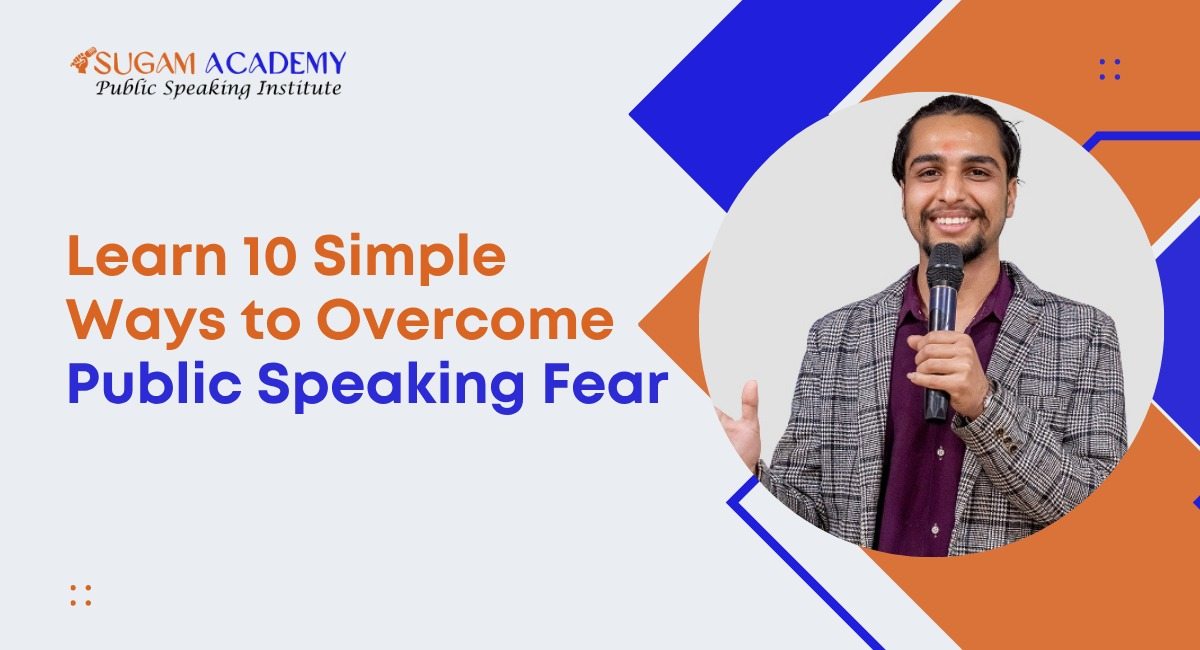 SUGAM ACADEMY
Public Speaking Institute

Learn 10 Simple Ways to Overcome Public Speaking Fear